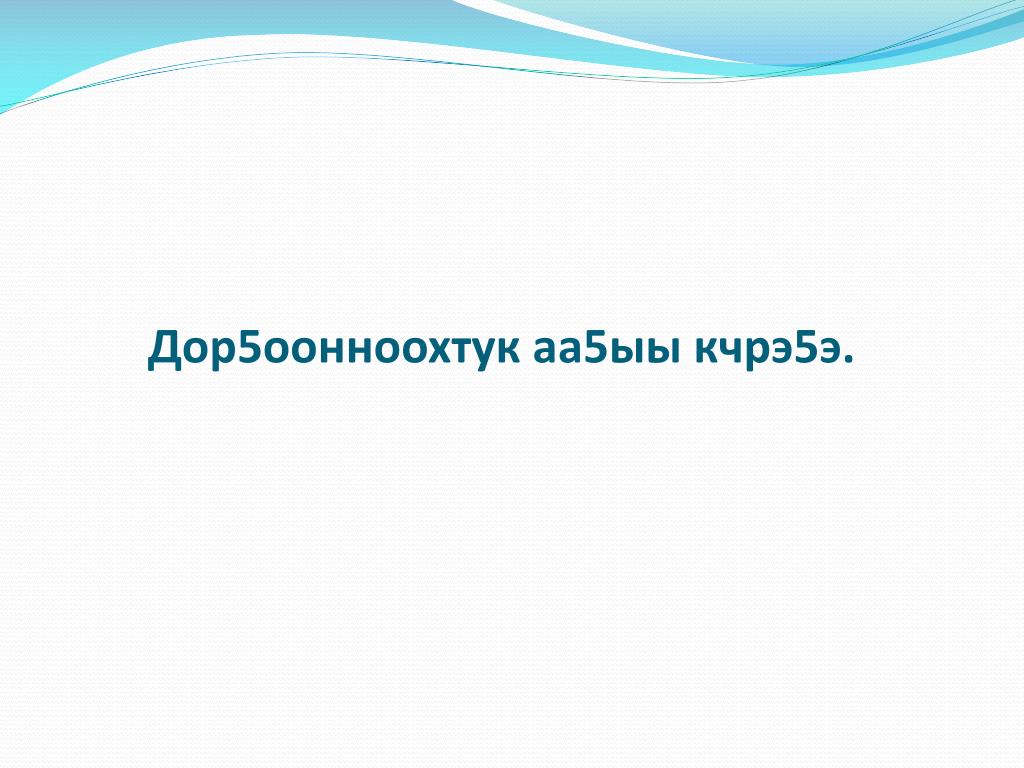 Дор5оонноохтук аа5ыы кчрэ5э.